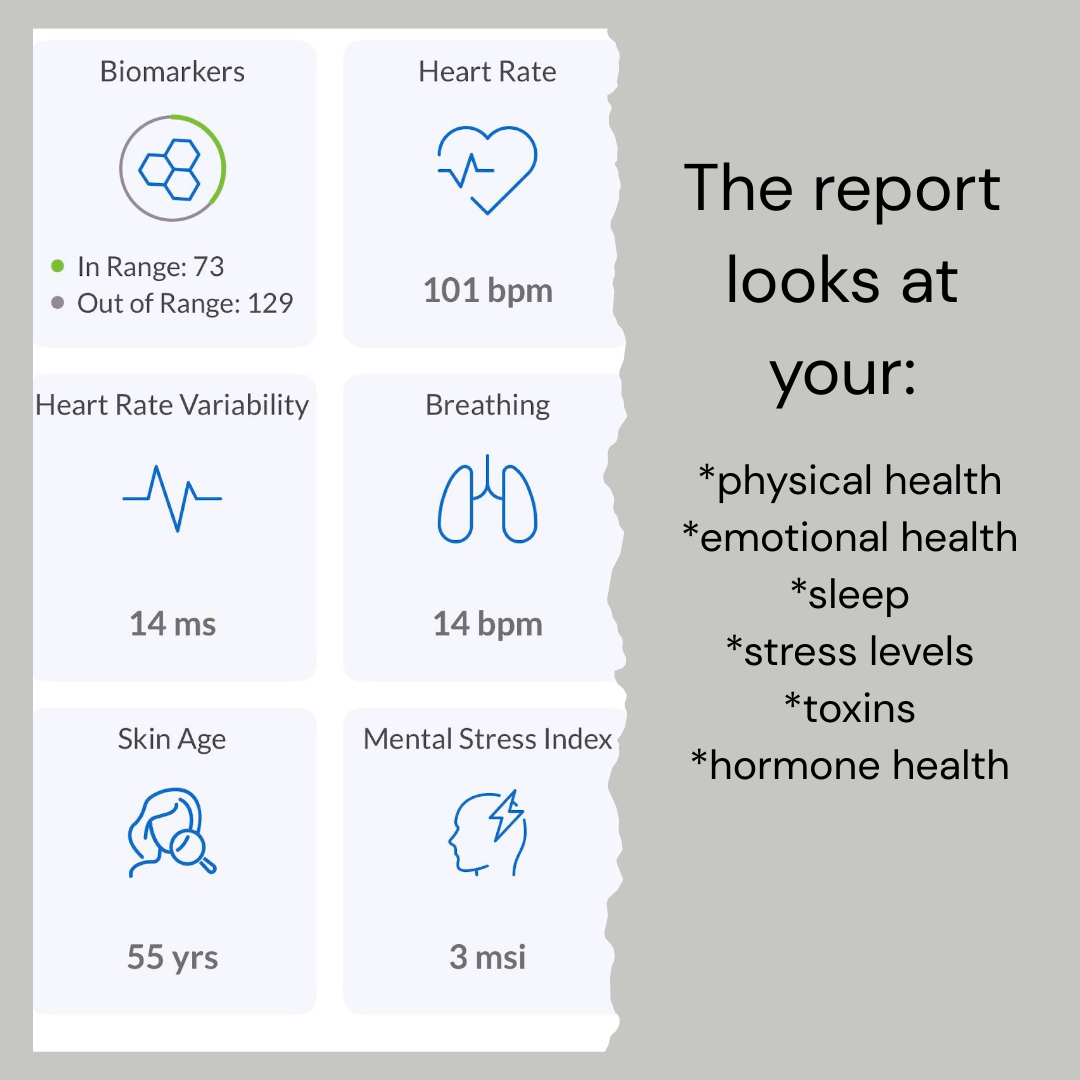 Biomarkers

In Range: 73
Out of Range: 129

Heart Rate

101 bpm

Heart Rate Variability

14 ms

Breathing

14 bpm

Skin Age

55 yrs

Mental Stress Index

3 msi

The report looks at your:

*physical health
*emotional health
*sleep
*stress levels
*toxins
*hormone health